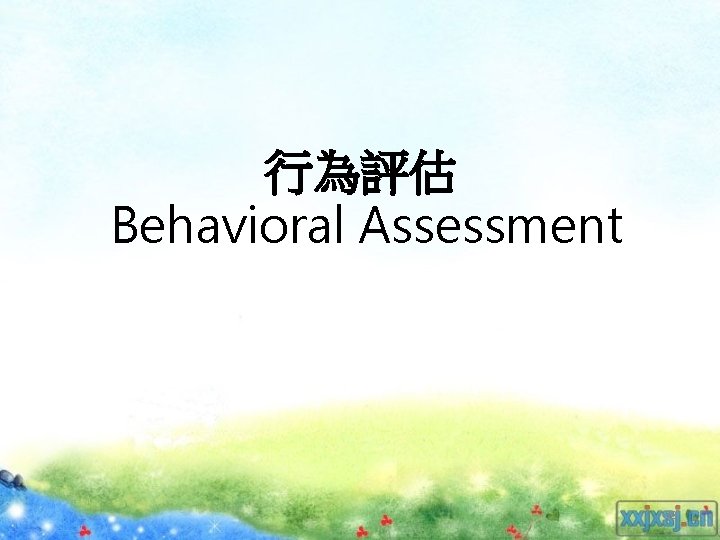 行為評估
Behavioral Assessment

xxjxsj.cn